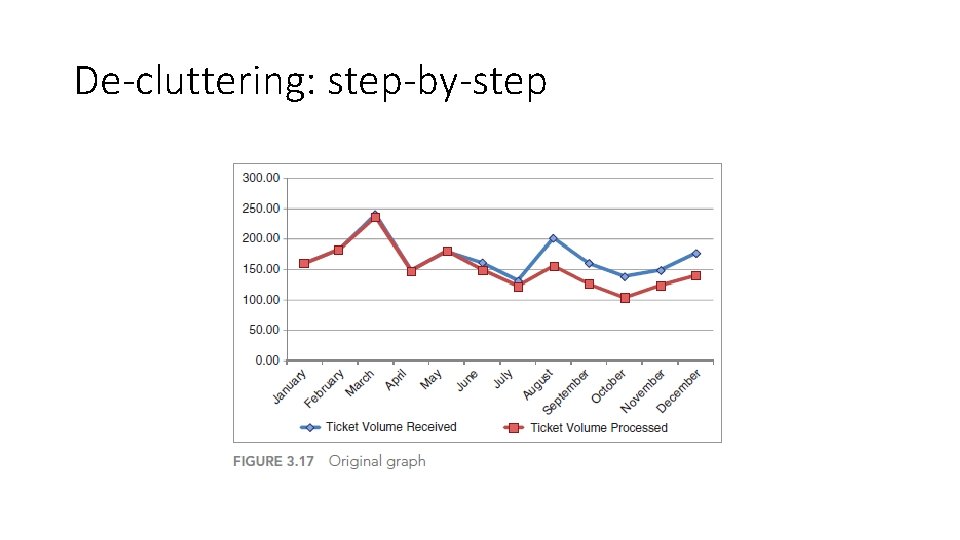 De-cluttering: step-by-step

300.00
250.00
200.00
150.00
100.00
50.00
0.00

January
February
March
April
May
June
July
August
September
October
November
December

Ticket Volume Received
Ticket Volume Processed

FIGURE 3.17 Original graph